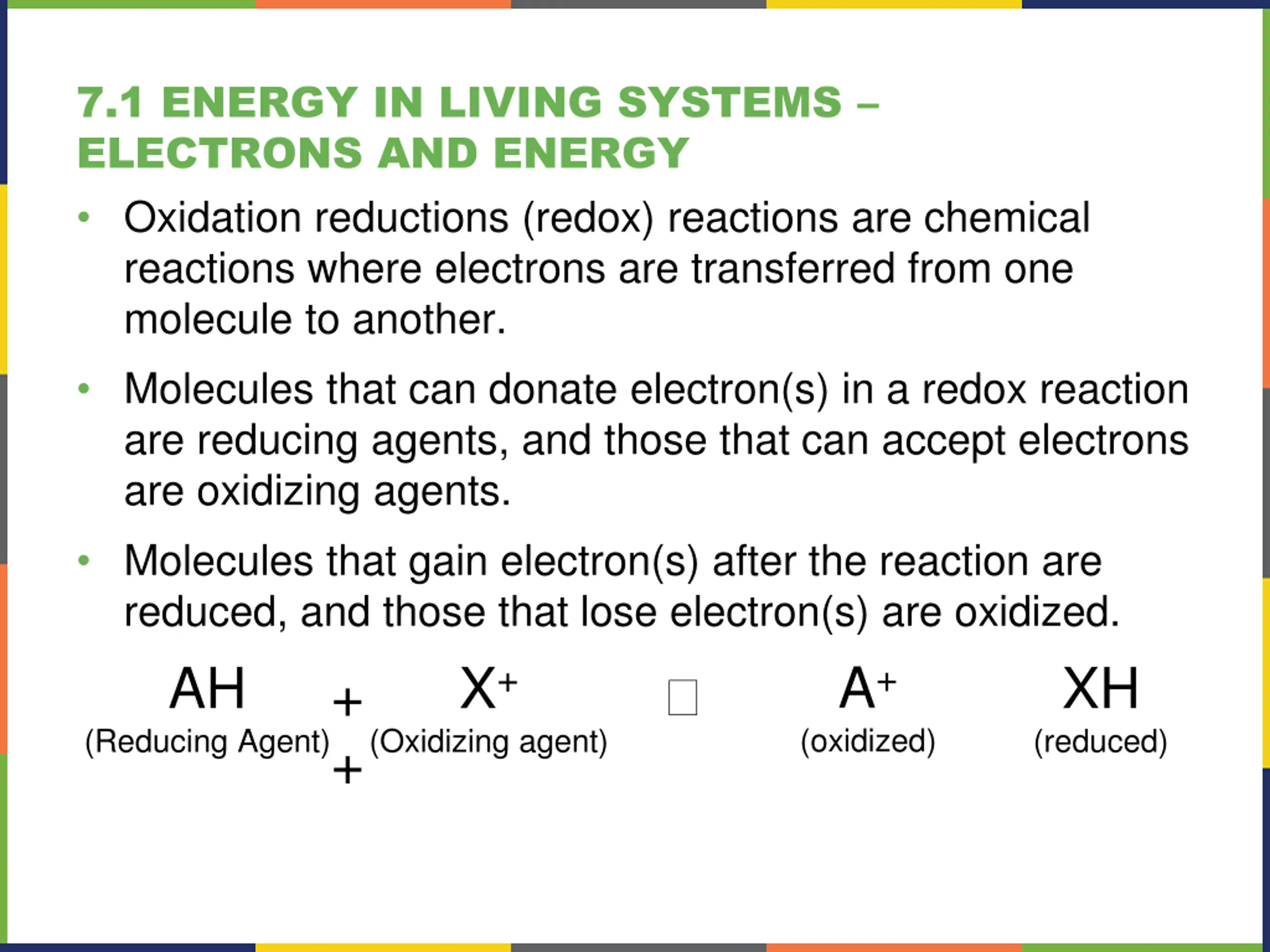 7.1 ENERGY IN LIVING SYSTEMS – ELECTRONS AND ENERGY

• Oxidation reductions (redox) reactions are chemical reactions where electrons are transferred from one molecule to another.

• Molecules that can donate electron(s) in a redox reaction are reducing agents, and those that can accept electrons are oxidizing agents.

• Molecules that gain electron(s) after the reaction are reduced, and those that lose electron(s) are oxidized.

AH + $X^+$ □ $A^+$ XH
(Reducing Agent) + (Oxidizing agent) (oxidized) (reduced)